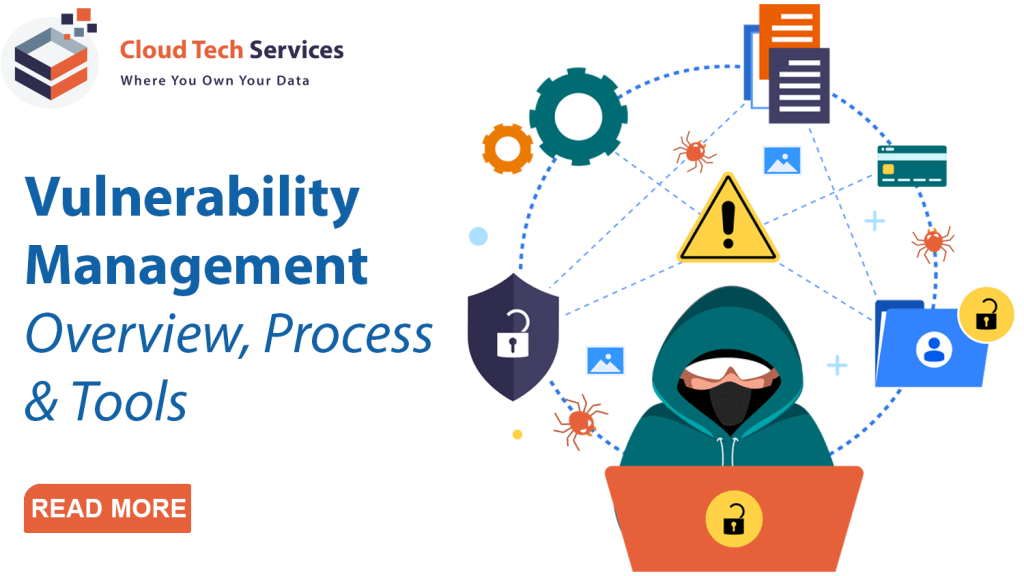 Cloud Tech Services
Where You Own Your Data

Vulnerability Management
Overview, Process & Tools

READ MORE